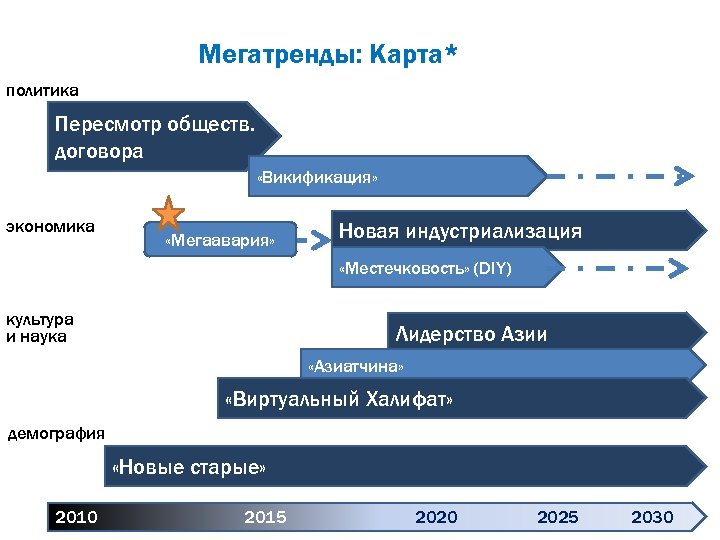 Мегатренды: Карта*

политика

Пересмотр обществ. договора

«Викификация»

экономика

«Мегаавария»

Новая индустриализация

«Местечковость» (DIY)

культура и наука

Лидерство Азии

«Азиатчина»

«Виртуальный Халифат»

демография

«Новые старые»

2010 2015 2020 2025 2030